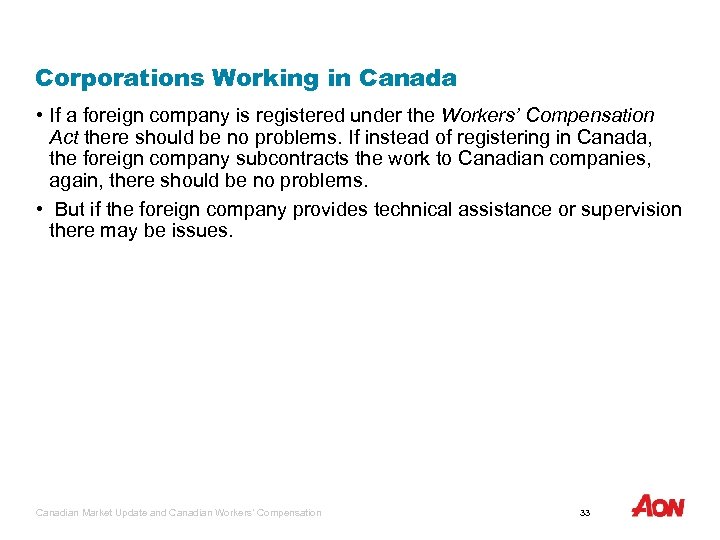 Corporations Working in Canada

• If a foreign company is registered under the Workers' Compensation Act there should be no problems. If instead of registering in Canada, the foreign company subcontracts the work to Canadian companies, again, there should be no problems.

• But if the foreign company provides technical assistance or supervision there may be issues.

Canadian Market Update and Canadian Workers' Compensation

33

AON